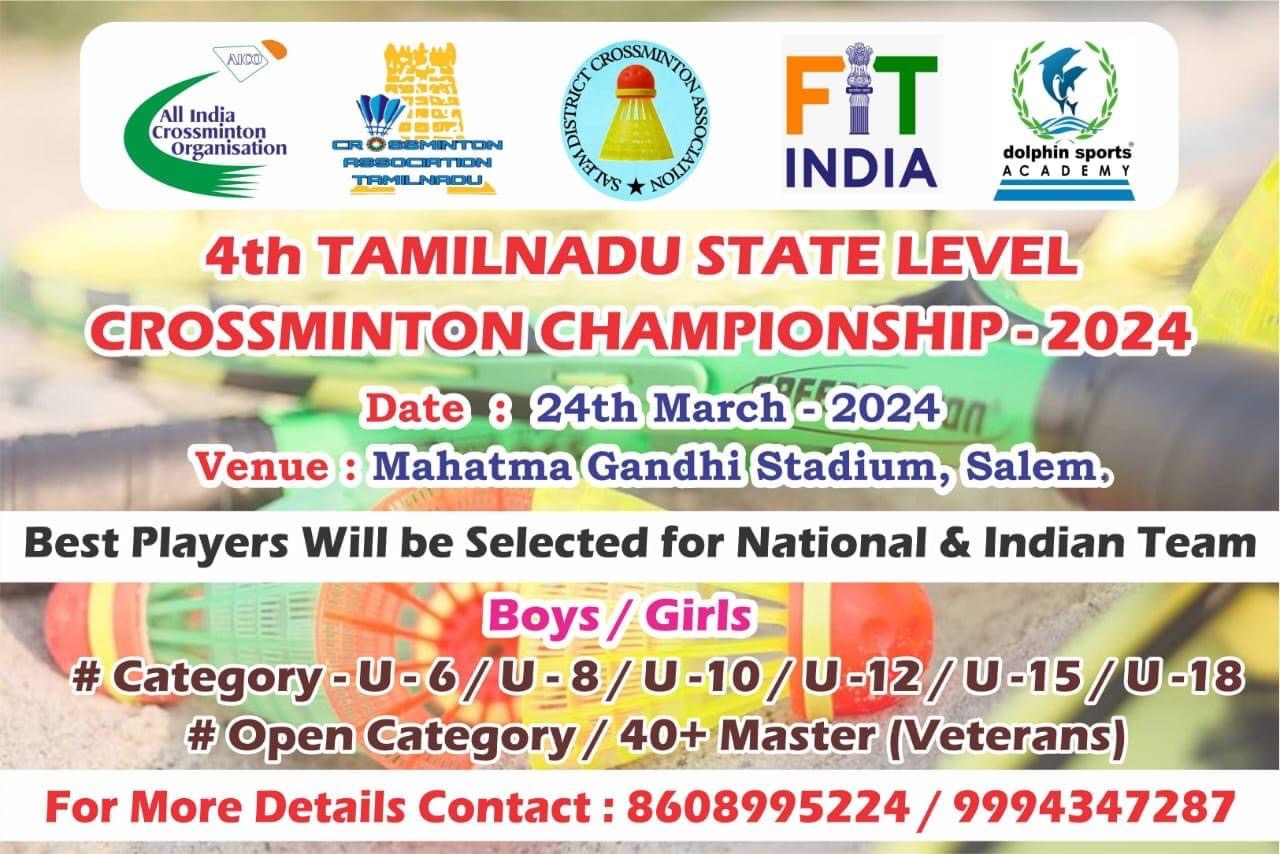 AICO
All India Crossminton Organisation

CROSSMINTON ASSOCIATION TAMILNADU

SALEM DISTRICT CROSSMINTON ASSOCIATION

FIT INDIA

dolphin sports ACADEMY

4th TAMILNADU STATE LEVEL CROSSMINTON CHAMPIONSHIP - 2024

Date : 24th March - 2024

Venue : Mahatma Gandhi Stadium, Salem,

Best Players Will be Selected for National & Indian Team

Boys / Girls

# Category - U - 6 / U - 8 / U -10 / U -12 / U -15 / U -18

# Open Category / 40+ Master (Veterans)

For More Details Contact : 8608995224 / 9994347287